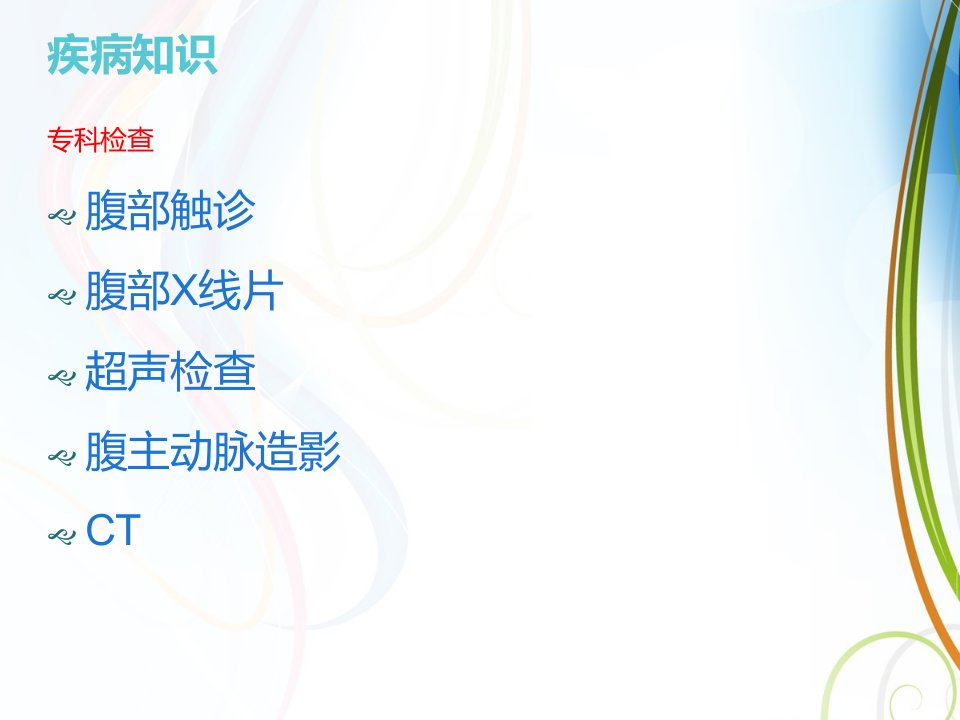 疾病知识

专科检查

腹部触诊

腹部X线片

超声检查

腹主动脉造影

CT